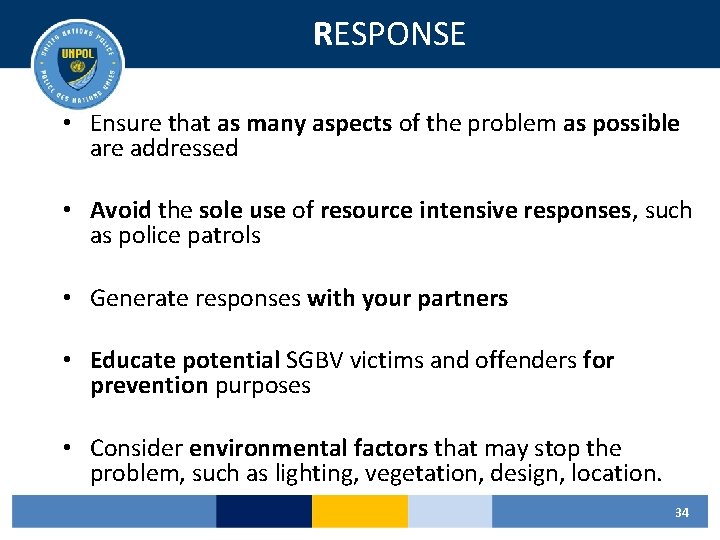 UNITED NATIONS POLICE
UNPOL
POLICE DES NATIONS UNIES

RESPONSE

• Ensure that as many aspects of the problem as possible are addressed

• Avoid the sole use of resource intensive responses, such as police patrols

• Generate responses with your partners

• Educate potential SGBV victims and offenders for prevention purposes

• Consider environmental factors that may stop the problem, such as lighting, vegetation, design, location.

34